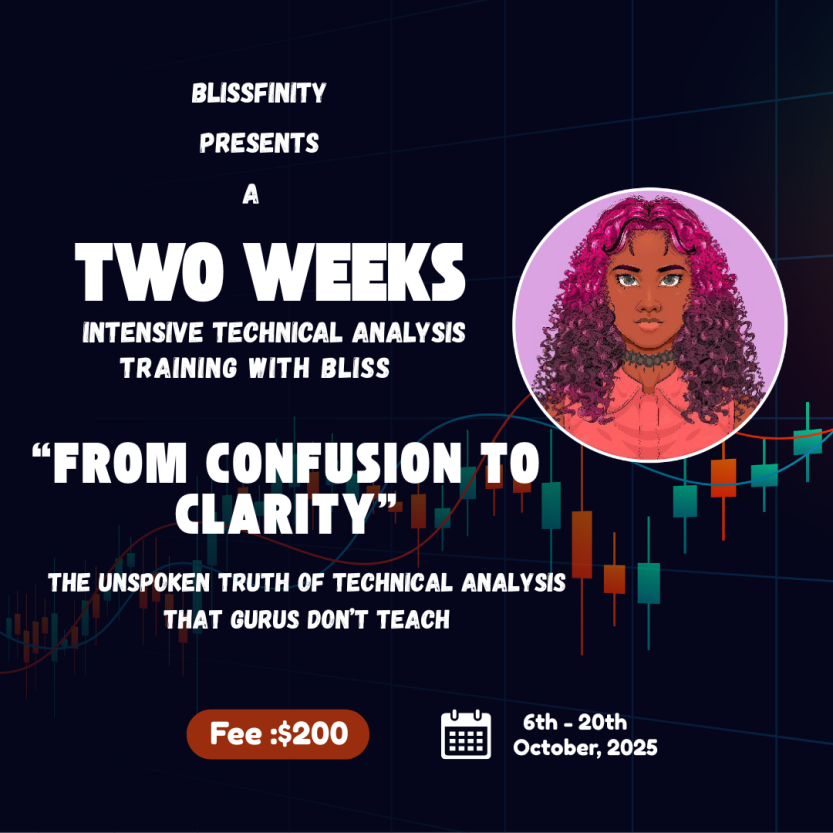 BLISSFINITY
PRESENTS
A
TWO WEEKS
INTENSIVE TECHNICAL ANALYSIS TRAINING WITH BLISS

"FROM CONFUSION TO CLARITY"

THE UNSPOKEN TRUTH OF TECHNICAL ANALYSIS THAT GURUS DON'T TEACH

Fee :$200

6th - 20th October, 2025